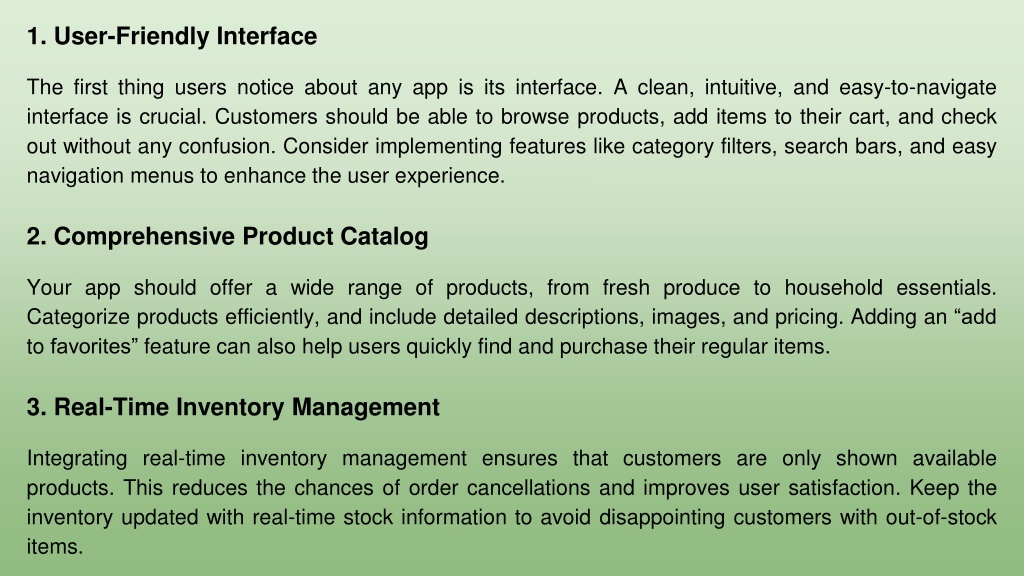 1. User-Friendly Interface

The first thing users notice about any app is its interface. A clean, intuitive, and easy-to-navigate interface is crucial. Customers should be able to browse products, add items to their cart, and check out without any confusion. Consider implementing features like category filters, search bars, and easy navigation menus to enhance the user experience.

2. Comprehensive Product Catalog

Your app should offer a wide range of products, from fresh produce to household essentials. Categorize products efficiently, and include detailed descriptions, images, and pricing. Adding an “add to favorites” feature can also help users quickly find and purchase their regular items.

3. Real-Time Inventory Management

Integrating real-time inventory management ensures that customers are only shown available products. This reduces the chances of order cancellations and improves user satisfaction. Keep the inventory updated with real-time stock information to avoid disappointing customers with out-of-stock items.